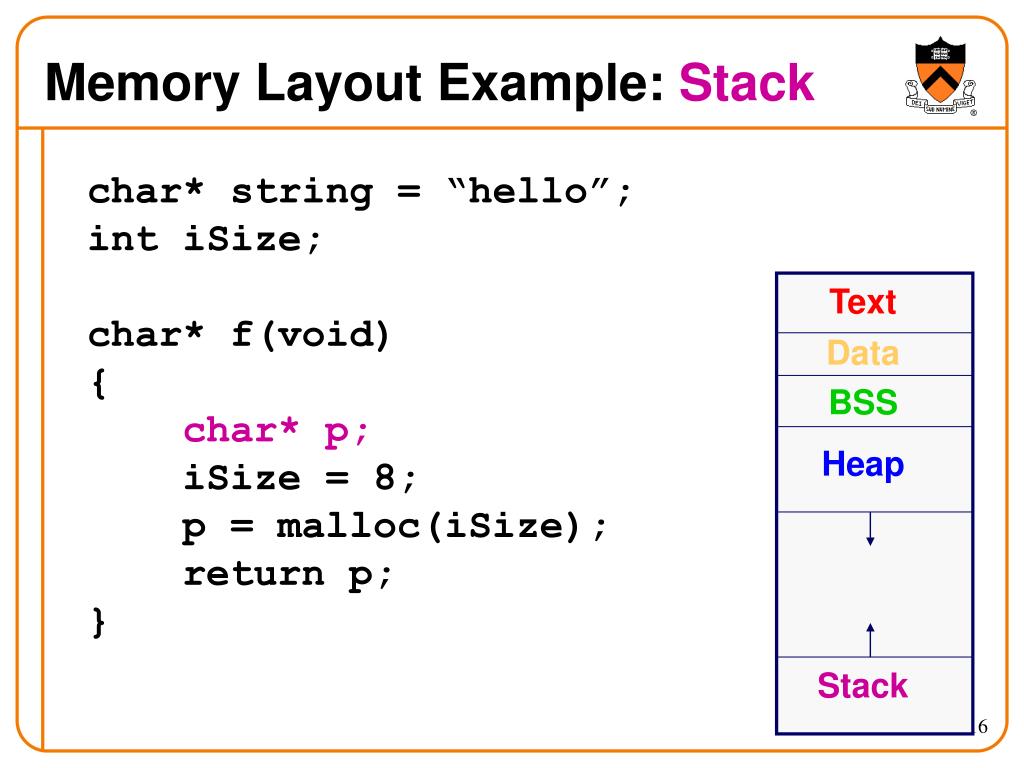 Memory Layout Example: Stack

DEI SUB NUMINE VIGET

char* string = “hello”;
int iSize;

char* f(void)
{
    char* p;
    iSize = 8;
    p = malloc(iSize);
    return p;
}

Text
Data
BSS
Heap
Stack

6